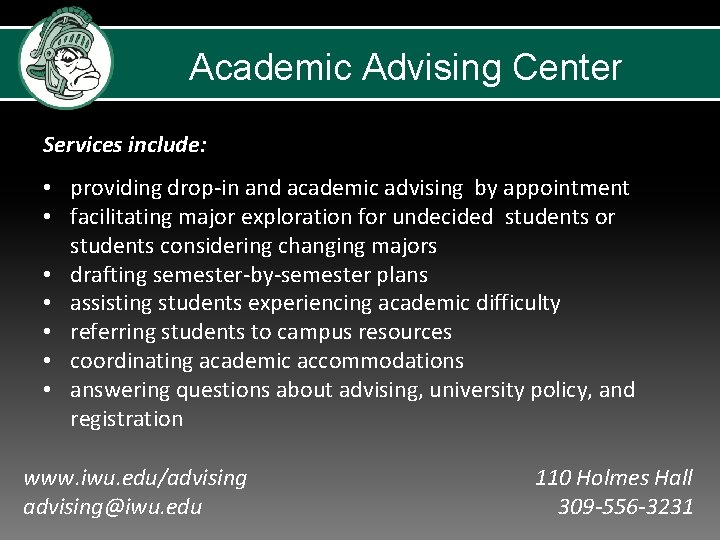 Academic Advising Center

Services include:

• providing drop-in and academic advising by appointment
• facilitating major exploration for undecided students or students considering changing majors
• drafting semester-by-semester plans
• assisting students experiencing academic difficulty
• referring students to campus resources
• coordinating academic accommodations
• answering questions about advising, university policy, and registration

www.iwu.edu/advising
advising@iwu.edu

110 Holmes Hall
309-556-3231